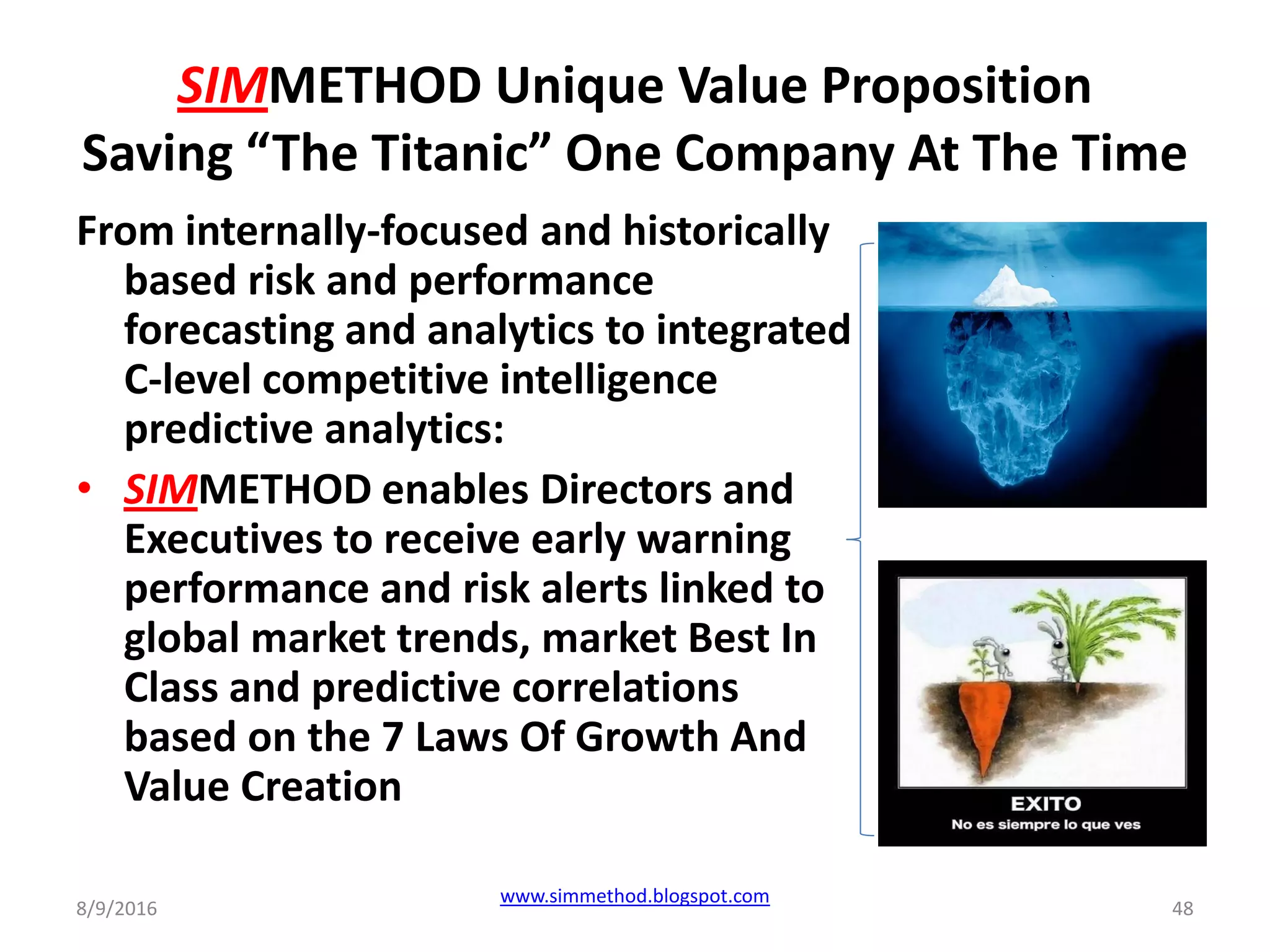 SIMMETHOD Unique Value Proposition
Saving “The Titanic” One Company At The Time

From internally-focused and historically based risk and performance forecasting and analytics to integrated C-level competitive intelligence predictive analytics:

• SIMMETHOD enables Directors and Executives to receive early warning performance and risk alerts linked to global market trends, market Best In Class and predictive correlations based on the 7 Laws Of Growth And Value Creation

EXITO
No es siempre lo que ves

8/9/2016
www.simmethod.blogspot.com
48